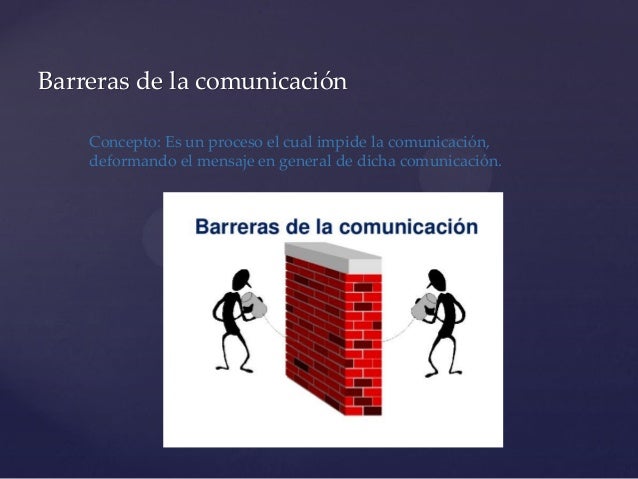 Barreras de la comunicación

Concepto: Es un proceso el cual impide la comunicación, deformando el mensaje en general de dicha comunicación.

Barreras de la comunicación